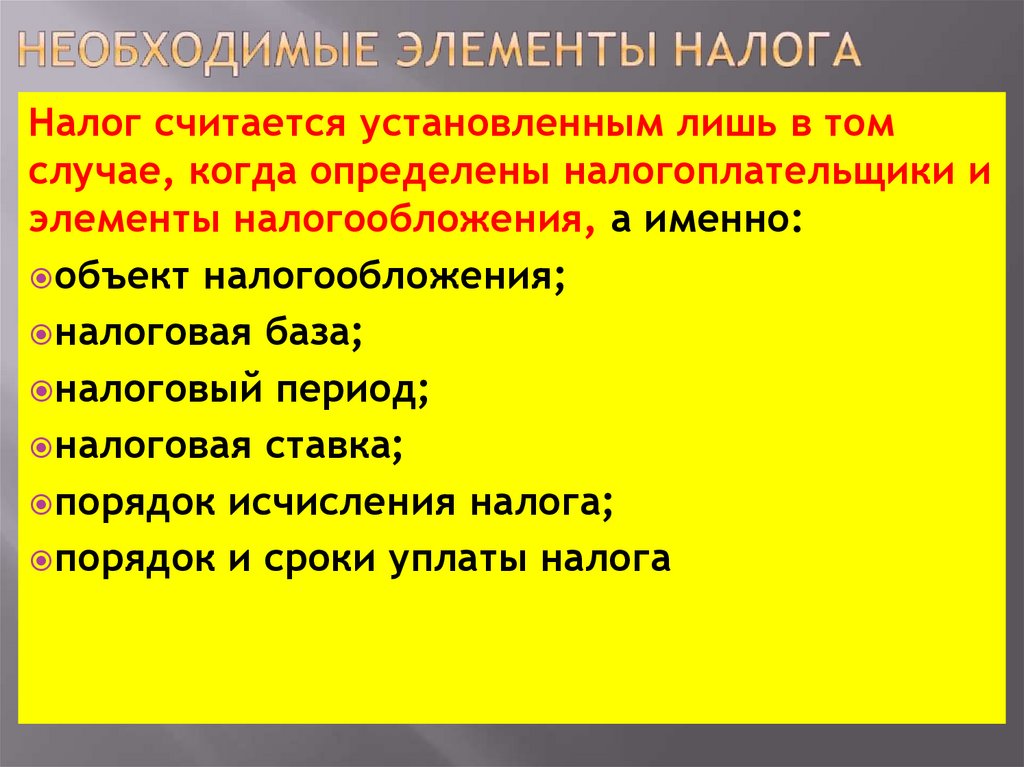 НЕОБХОДИМЫЕ ЭЛЕМЕНТЫ НАЛОГА

Налог считается установленным лишь в том случае, когда определены налогоплательщики и элементы налогообложения, а именно:

объект налогообложения;

налоговая база;

налоговый период;

налоговая ставка;

порядок исчисления налога;

порядок и сроки уплаты налога